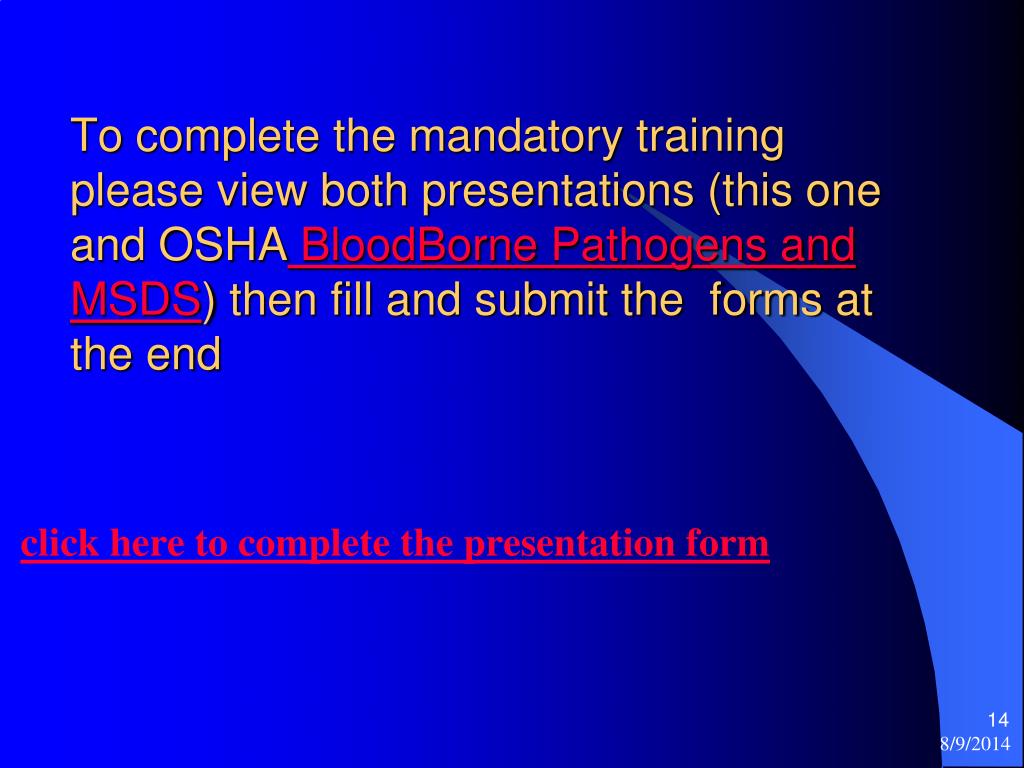 To complete the mandatory training please view both presentations (this one and OSHA BloodBorne Pathogens and MSDS) then fill and submit the forms at the end

click here to complete the presentation form

14
8/9/2014